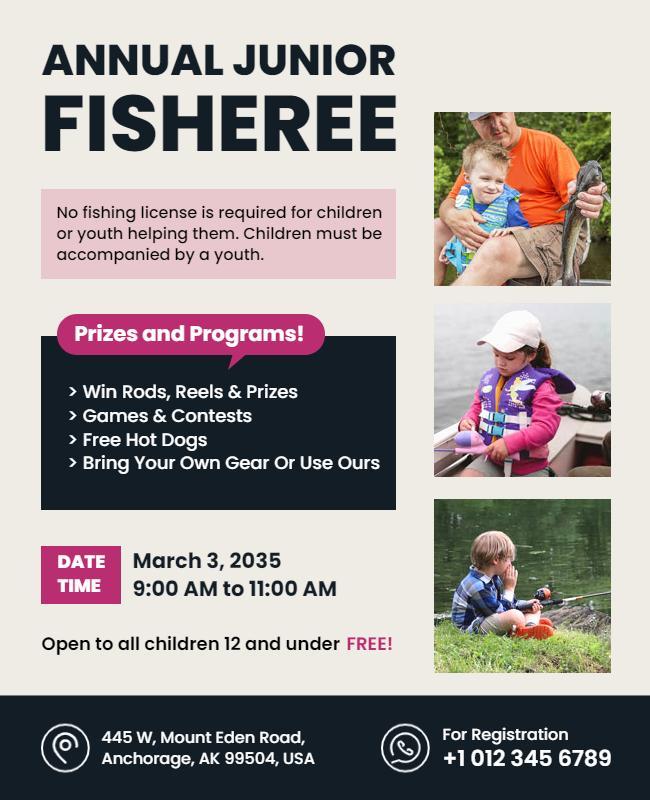 ANNUAL JUNIOR
FISHEREE

No fishing license is required for children or youth helping them. Children must be accompanied by a youth.

Prizes and Programs!

> Win Rods, Reels & Prizes
> Games & Contests
> Free Hot Dogs
> Bring Your Own Gear Or Use Ours

DATE
TIME

March 3, 2035
9:00 AM to 11:00 AM

Open to all children 12 and under FREE!

445 W, Mount Eden Road, Anchorage, AK 99504, USA

For Registration
+1 012 345 6789